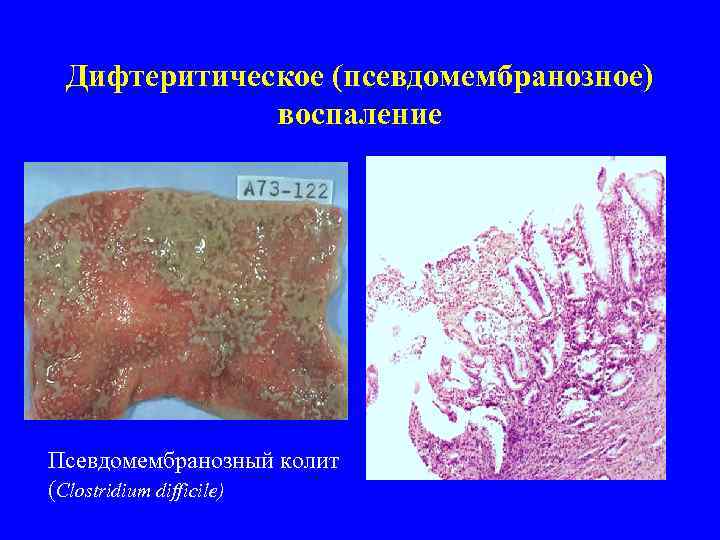 Дифтеритическое (псевдомембранозное) воспаление

A73-122

Псевдомембранозный колит (Clostridium difficile)